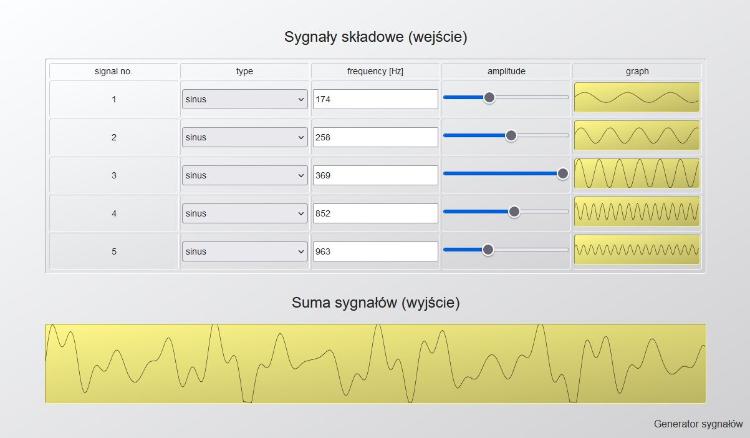 Sygnały składowe (wejście)

| signal no. | type | frequency [Hz] | amplitude | graph |
|---|---|---|---|---|
| 1 | sinus | 174 | | |
| 2 | sinus | 258 | | |
| 3 | sinus | 369 | | |
| 4 | sinus | 852 | | |
| 5 | sinus | 963 | | |

Suma sygnałów (wyjście)

Generator sygnałów